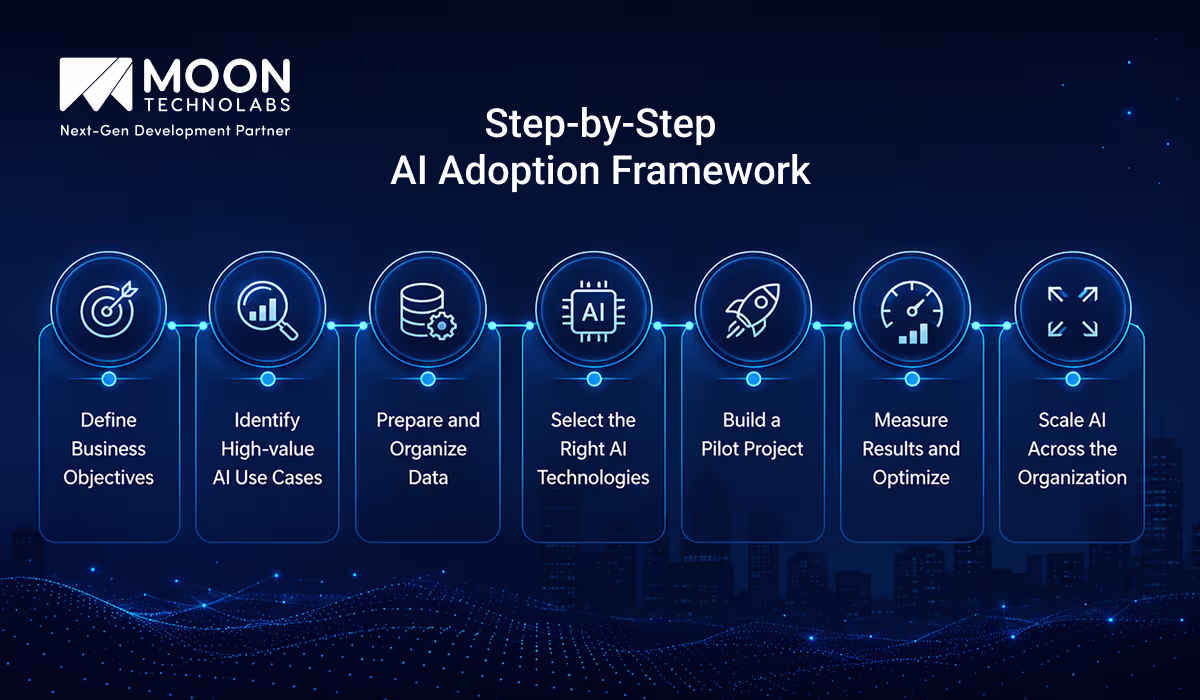 MOON TECHNOLABS
Next-Gen Development Partner

Step-by-Step
AI Adoption Framework

AI

Define Business Objectives

Identify High-value AI Use Cases

Prepare and Organize Data

Select the Right AI Technologies

Build a Pilot Project

Measure Results and Optimize

Scale AI Across the Organization